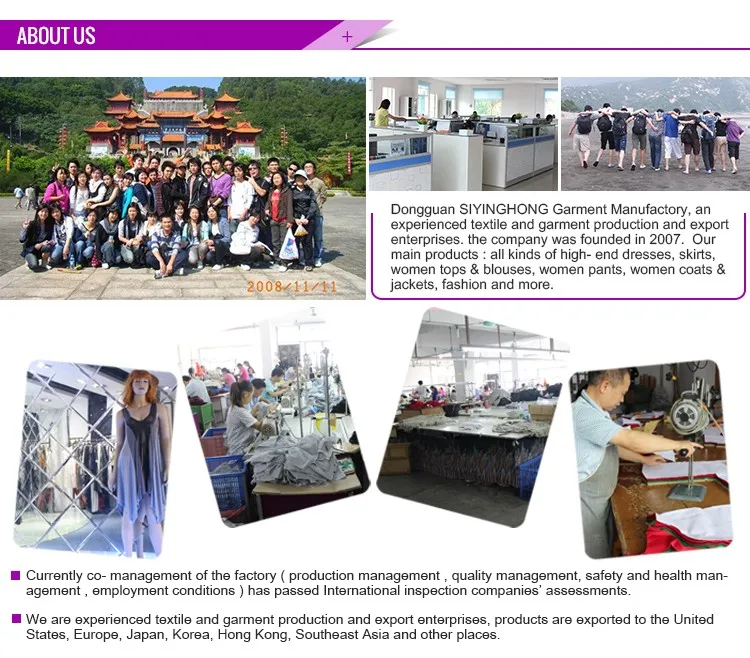 ABOUT US

+

2008/11/11

Dongguan SIYINGHONG Garment Manufactory, an experienced textile and garment production and export enterprises. the company was founded in 2007. Our main products : all kinds of high- end dresses, skirts, women tops & blouses, women pants, women coats & jackets, fashion and more.

Currently co- management of the factory ( production management , quality management, safety and health management , employment conditions ) has passed International inspection companies' assessments.

We are experienced textile and garment production and export enterprises, products are exported to the United States, Europe, Japan, Korea, Hong Kong, Southeast Asia and other places.